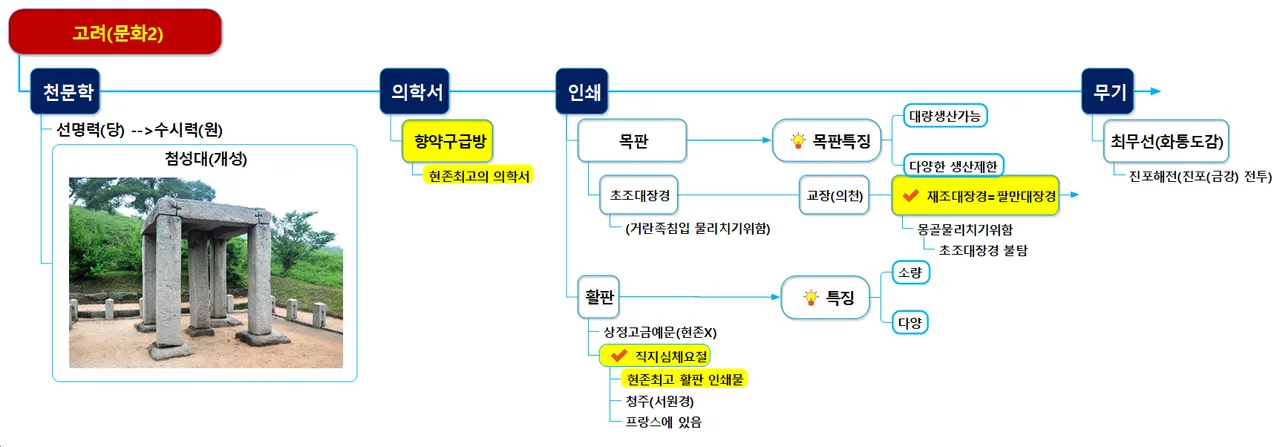 고려(문화2)

천문학

선명력(당) -->수시력(원)

첨성대(개성)

의학서

향약구급방

현존최고의 의학서

인쇄

목판

목판특징

대량생산가능

다양한 생산제한

초조대장경

(거란족침입 물리치기위함)

교장(의천)

재조대장경=팔만대장경

몽골물리치기위함

초조대장경 불탐

활판

특징

소량

다양

상정고금예문(현존X)

직지심체요절

현존최고 활판 인쇄물

청주(서원경)

프랑스에 있음

무기

최무선(화통도감)

진포해전(진포(금강) 전투)